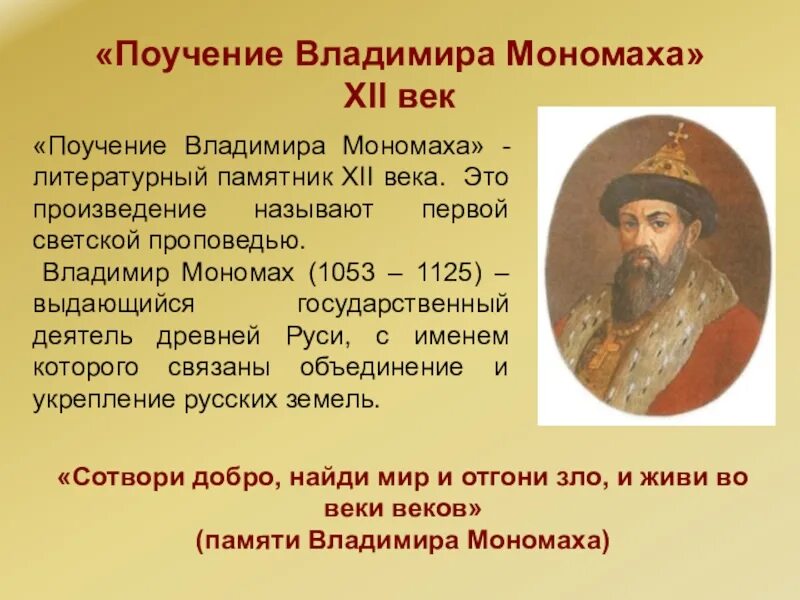 «Поучение Владимира Мономаха»
XII век

«Поучение Владимира Мономаха» - литературный памятник XII века. Это произведение называют первой светской проповедью.

Владимир Мономах (1053 – 1125) – выдающийся государственный деятель древней Руси, с именем которого связаны объединение и укрепление русских земель.

«Сотвори добро, найди мир и отгони зло, и живи во веки веков»
(памяти Владимира Мономаха)